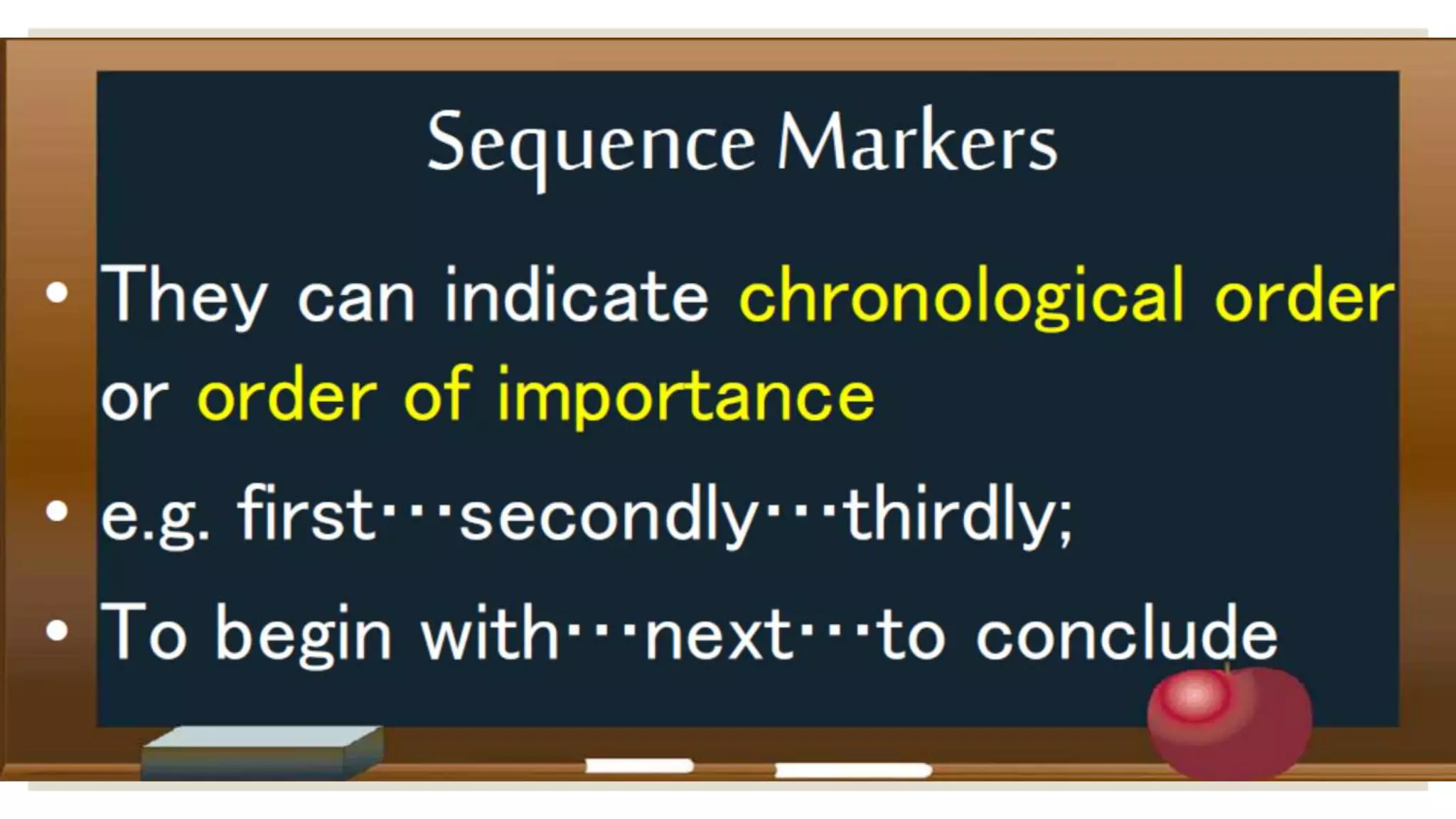 Sequence Markers

• They can indicate chronological order or order of importance

• e.g. first…secondly…thirdly;

• To begin with…next…to conclude